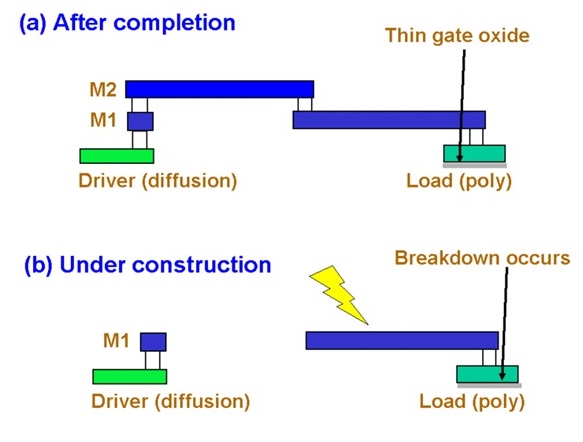 (a) After completion

Thin gate oxide

M2

M1

Driver (diffusion)

Load (poly)

(b) Under construction

Breakdown occurs

M1

Driver (diffusion)

Load (poly)